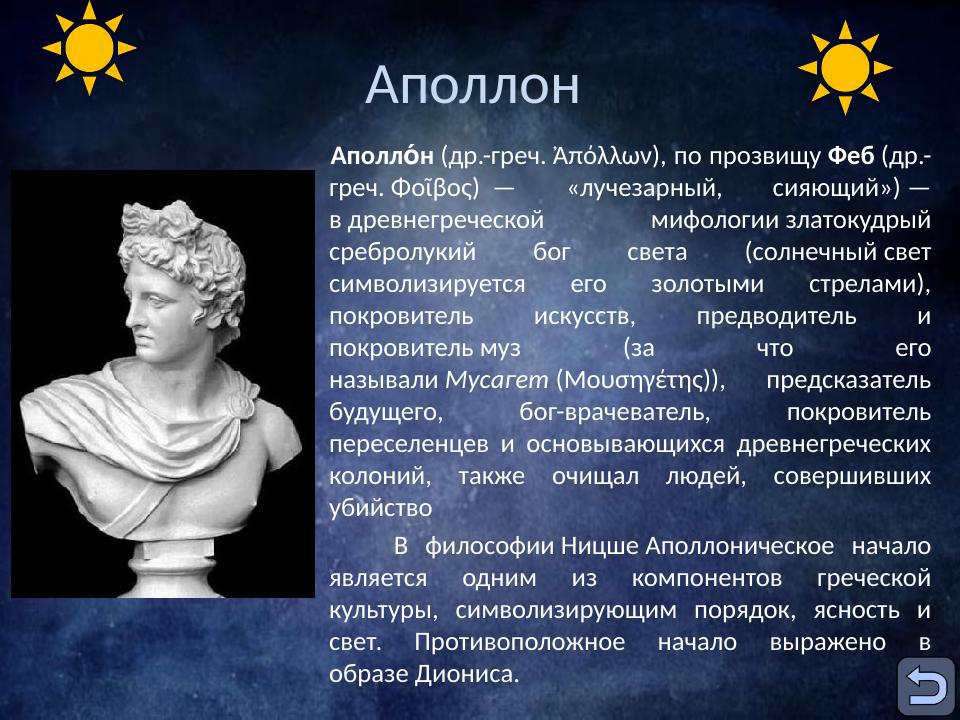 Аполлон

Аполло́н (др.-греч. Ἀπόλλων), по прозвищу Феб (др.-греч. Φοῖβος) — «лучезарный, сияющий») — в древнегреческой мифологии златокудрый сребролукий бог света (солнечный свет символизируется его золотыми стрелами), покровитель искусств, предводитель и покровитель муз (за что его называли Мусагет (Μουσηγέτης)), предсказатель будущего, бог-врачеватель, покровитель переселенцев и основывающихся древнегреческих колоний, также очищал людей, совершивших убийство

В философии Ницше Аполлоническое начало является одним из компонентов греческой культуры, символизирующим порядок, ясность и свет. Противоположное начало выражено в образе Диониса.